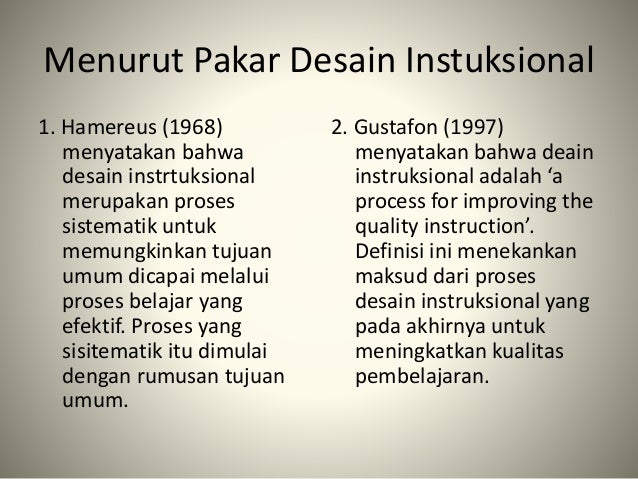 Menurut Pakar Desain Instuksional

1. Hamereus (1968) menyatakan bahwa desain instrtuksional merupakan proses sistematik untuk memungkinkan tujuan umum dicapai melalui proses belajar yang efektif. Proses yang sisitematik itu dimulai dengan rumusan tujuan umum.

2. Gustafon (1997) menyatakan bahwa deain instruksional adalah ‘a process for improving the quality instruction’. Definisi ini menekankan maksud dari proses desain instruksional yang pada akhirnya untuk meningkatkan kualitas pembelajaran.